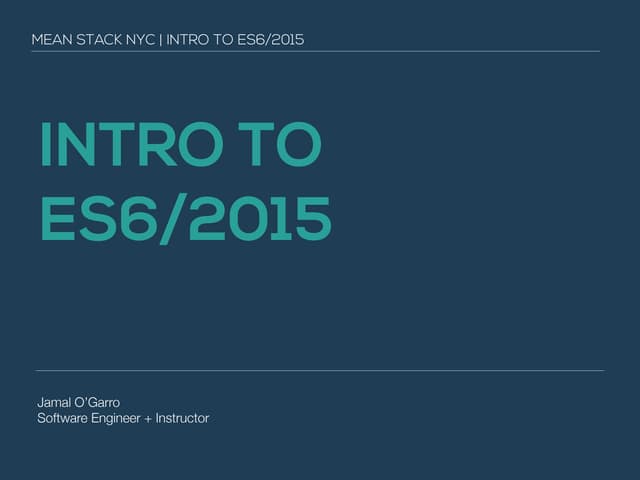 MEAN STACK NYC | INTRO TO ES6/2015

INTRO TO ES6/2015

Jamal O'Garro
Software Engineer + Instructor